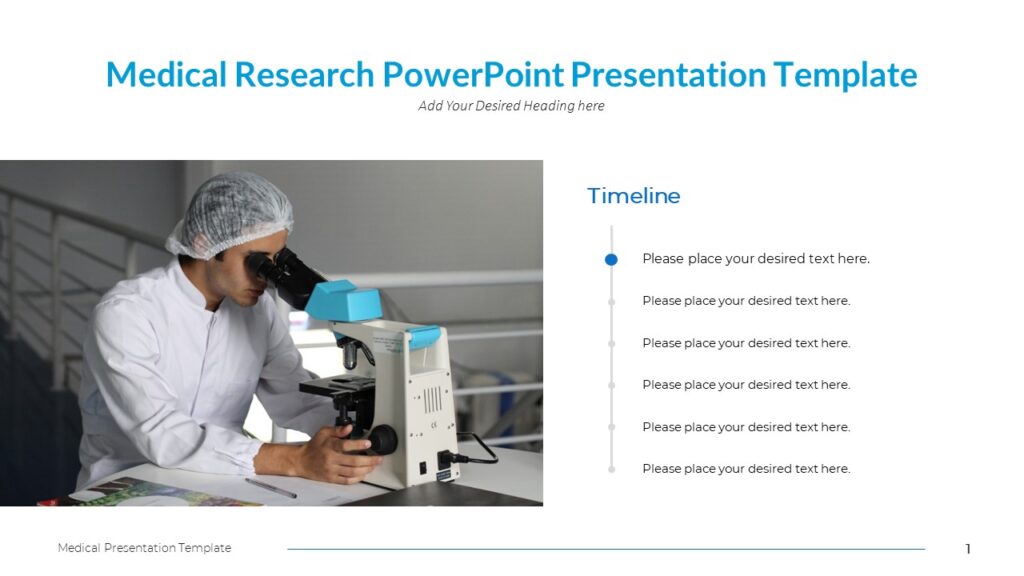 Medical Research PowerPoint Presentation Template
Add Your Desired Heading here

Timeline

Please place your desired text here.

Please place your desired text here.

Please place your desired text here.

Please place your desired text here.

Please place your desired text here.

Please place your desired text here.

Medical Presentation Template

1